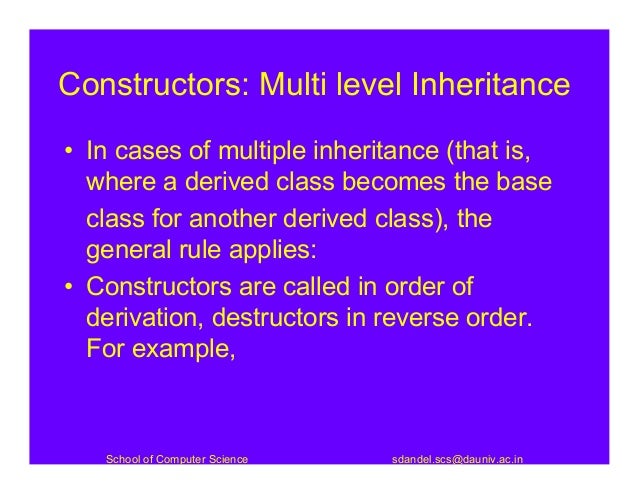 Constructors: Multi level Inheritance

• In cases of multiple inheritance (that is, where a derived class becomes the base class for another derived class), the general rule applies:

• Constructors are called in order of derivation, destructors in reverse order. For example,

School of Computer Science

sdandel.scs@dauniv.ac.in